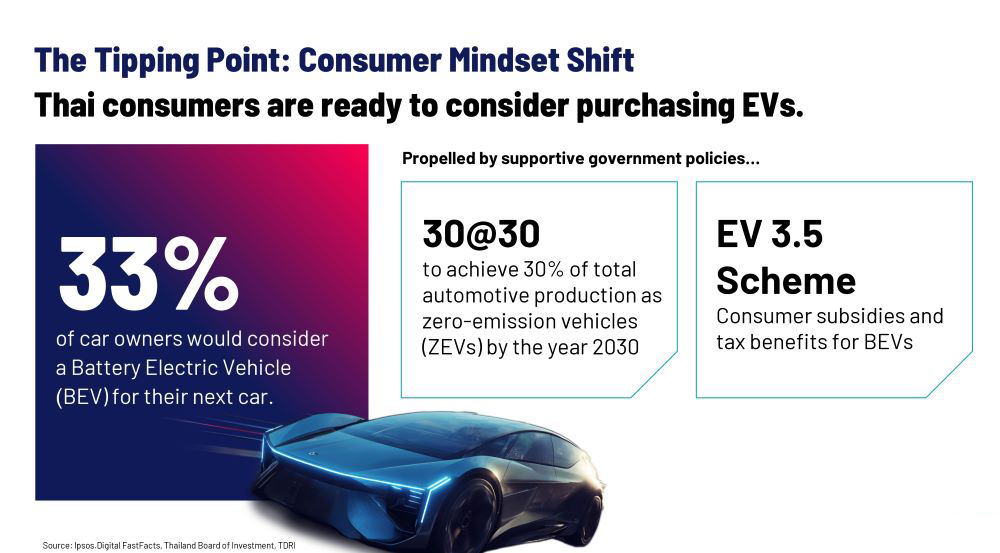 The Tipping Point: Consumer Mindset Shift
Thai consumers are ready to consider purchasing EVs.

33%
of car owners would consider a Battery Electric Vehicle (BEV) for their next car.

Propelled by supportive government policies...

30@30
to achieve 30% of total automotive production as zero-emission vehicles (ZEVs) by the year 2030

EV 3.5 Scheme
Consumer subsidies and tax benefits for BEVs

Source: Ipsos.Digital FastFacts, Thailand Board of Investment, TDRI